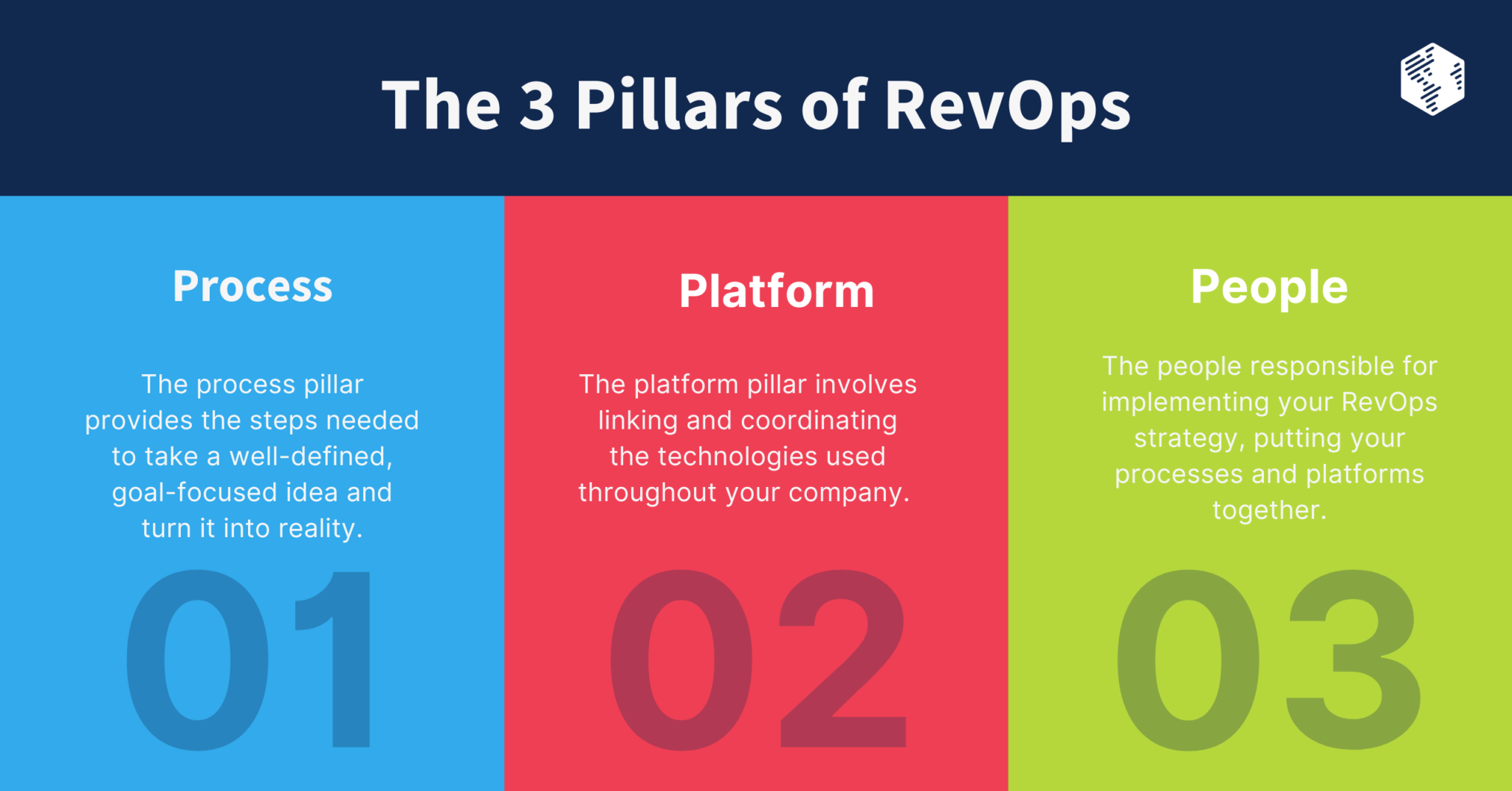 The 3 Pillars of RevOps

Process

The process pillar provides the steps needed to take a well-defined, goal-focused idea and turn it into reality.

01

Platform

The platform pillar involves linking and coordinating the technologies used throughout your company.

02

People

The people responsible for implementing your RevOps strategy, putting your processes and platforms together.

03